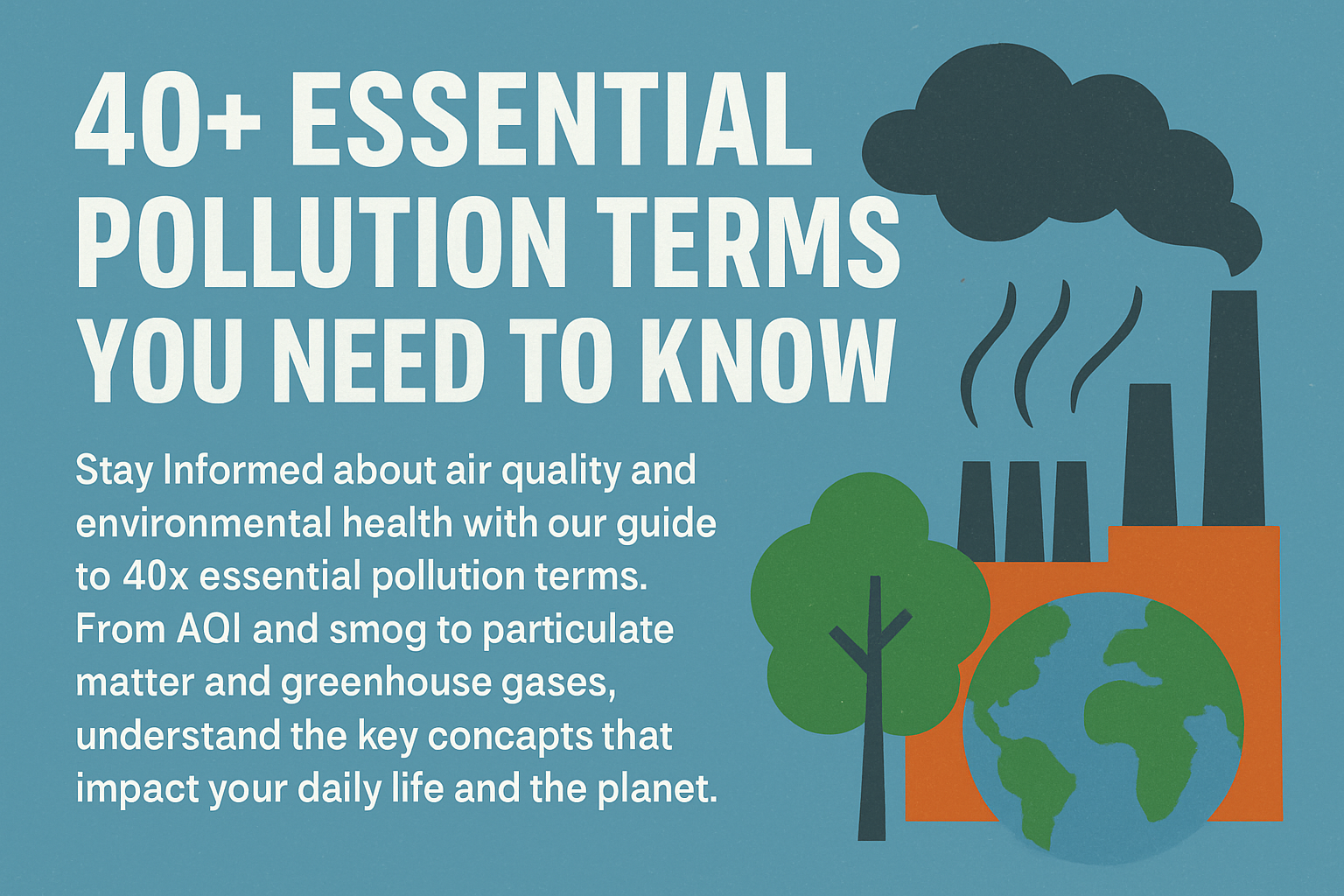 40+ ESSENTIAL POLLUTION TERMS YOU NEED TO KNOW

Stay Informed about air quality and environmental health with our guide to 40x essential pollution terms. From AQI and smog to particulate matter and greenhouse gases, understand the key concapts that impact your daily life and the planet.